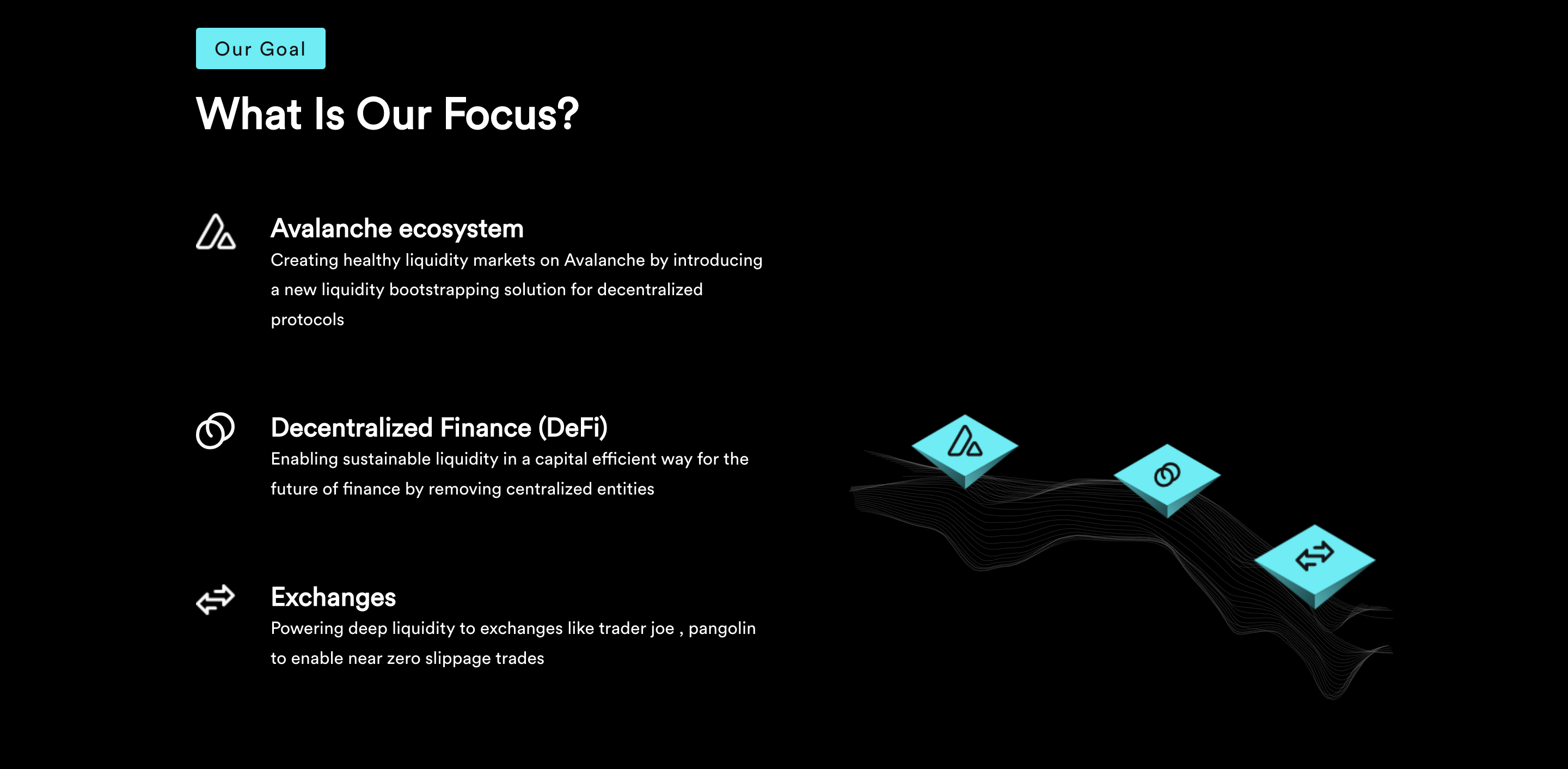 Our Goal

What Is Our Focus?

Avalanche ecosystem
Creating healthy liquidity markets on Avalanche by introducing a new liquidity bootstrapping solution for decentralized protocols

Decentralized Finance (DeFi)
Enabling sustainable liquidity in a capital efficient way for the future of finance by removing centralized entities

Exchanges
Powering deep liquidity to exchanges like trader joe , pangolin to enable near zero slippage trades